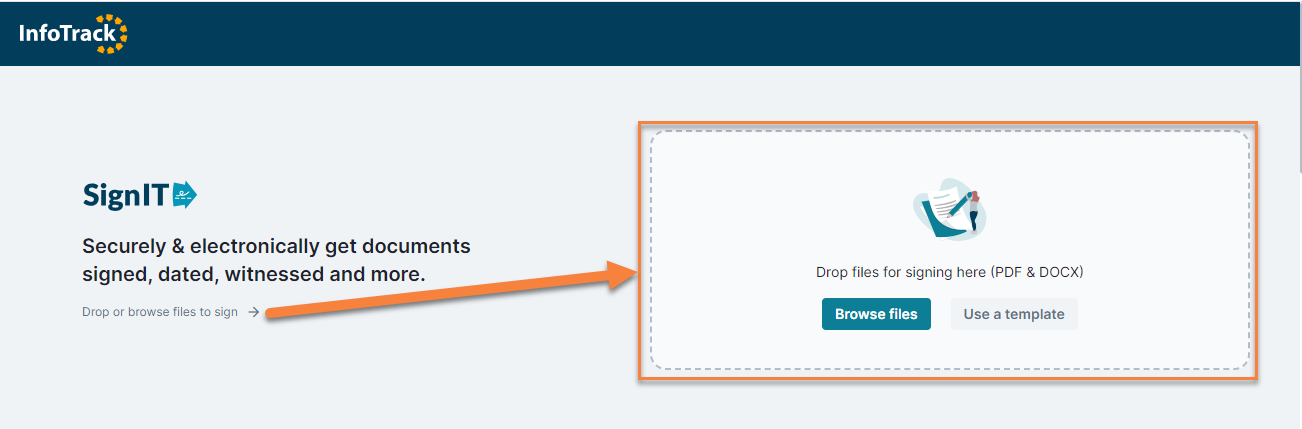 InfoTrack

SignIT

Securely & electronically get documents signed, dated, witnessed and more.

Drop or browse files to sign →

Drop files for signing here (PDF & DOCX)

Browse files

Use a template